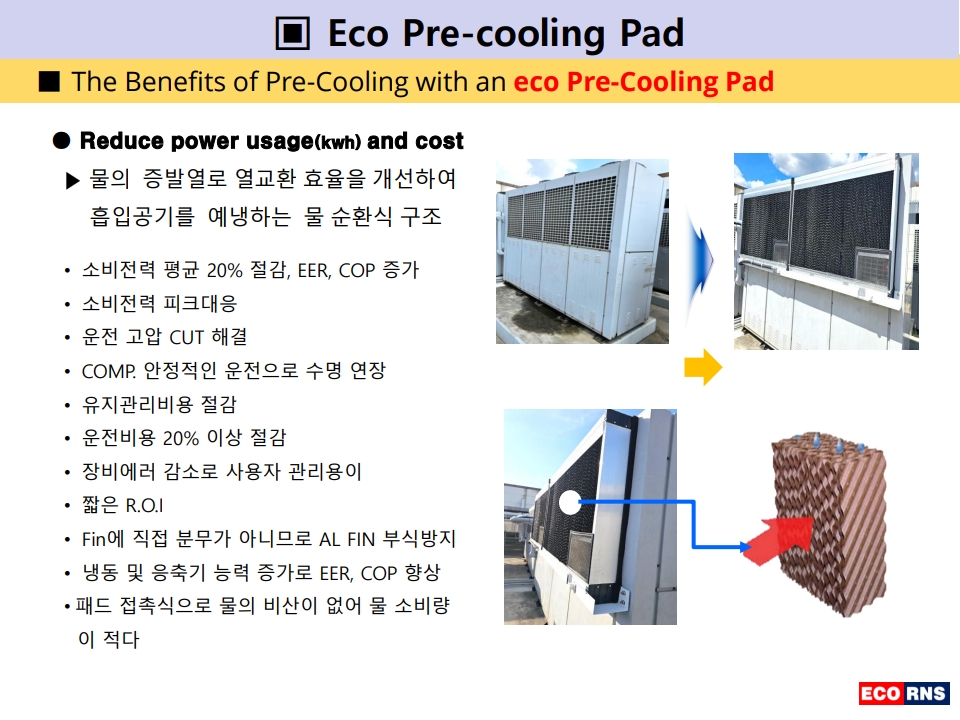 ▣ Eco Pre-cooling Pad

■ The Benefits of Pre-Cooling with an eco Pre-Cooling Pad

● Reduce power usage(kwh) and cost

▶ 물의 증발열로 열교환 효율을 개선하여 흡입공기를 예냉하는 물 순환식 구조

• 소비전력 평균 20% 절감, EER, COP 증가
• 소비전력 피크대응
• 운전 고압 CUT 해결
• COMP. 안정적인 운전으로 수명 연장
• 유지관리비용 절감
• 운전비용 20% 이상 절감
• 장비에러 감소로 사용자 관리용이
• 짧은 R.O.I
• Fin에 직접 분무가 아니므로 AL FIN 부식방지
• 냉동 및 응축기 능력 증가로 EER, COP 향상
• 패드 접촉식으로 물의 비산이 없어 물 소비량이 적다

ECO RNS